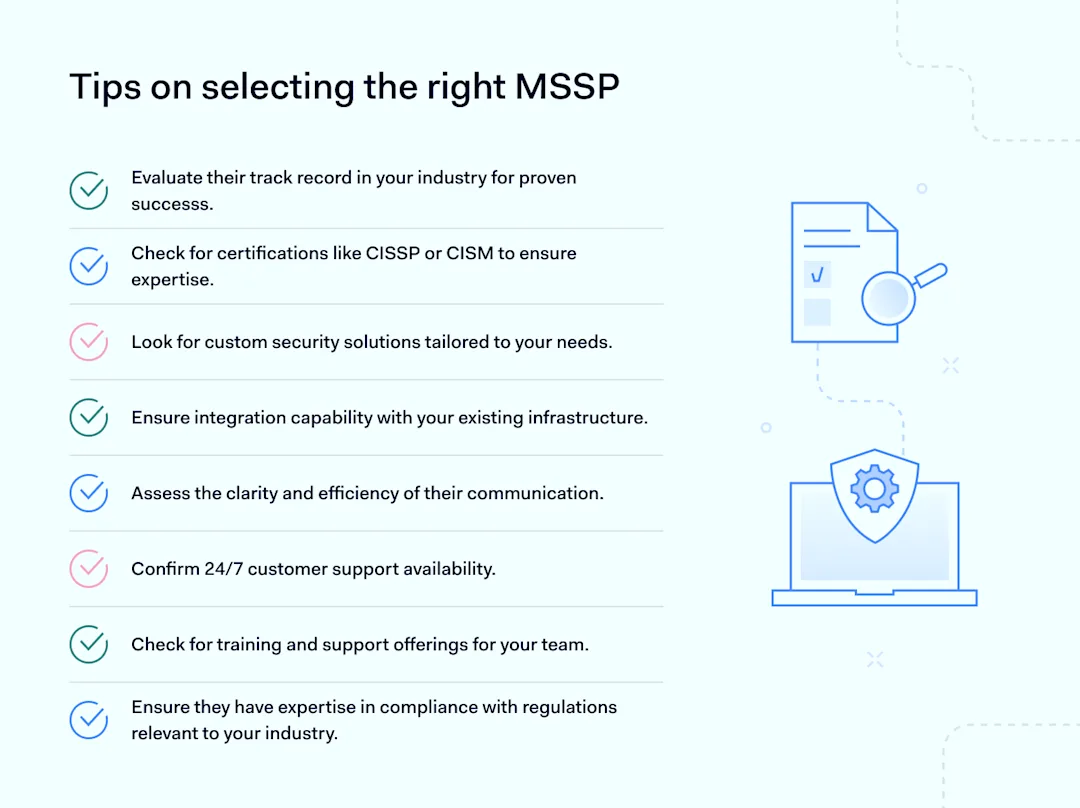 Tips on selecting the right MSSP

Evaluate their track record in your industry for proven successs.

Check for certifications like CISSP or CISM to ensure expertise.

Look for custom security solutions tailored to your needs.

Ensure integration capability with your existing infrastructure.

Assess the clarity and efficiency of their communication.

Confirm 24/7 customer support availability.

Check for training and support offerings for your team.

Ensure they have expertise in compliance with regulations relevant to your industry.